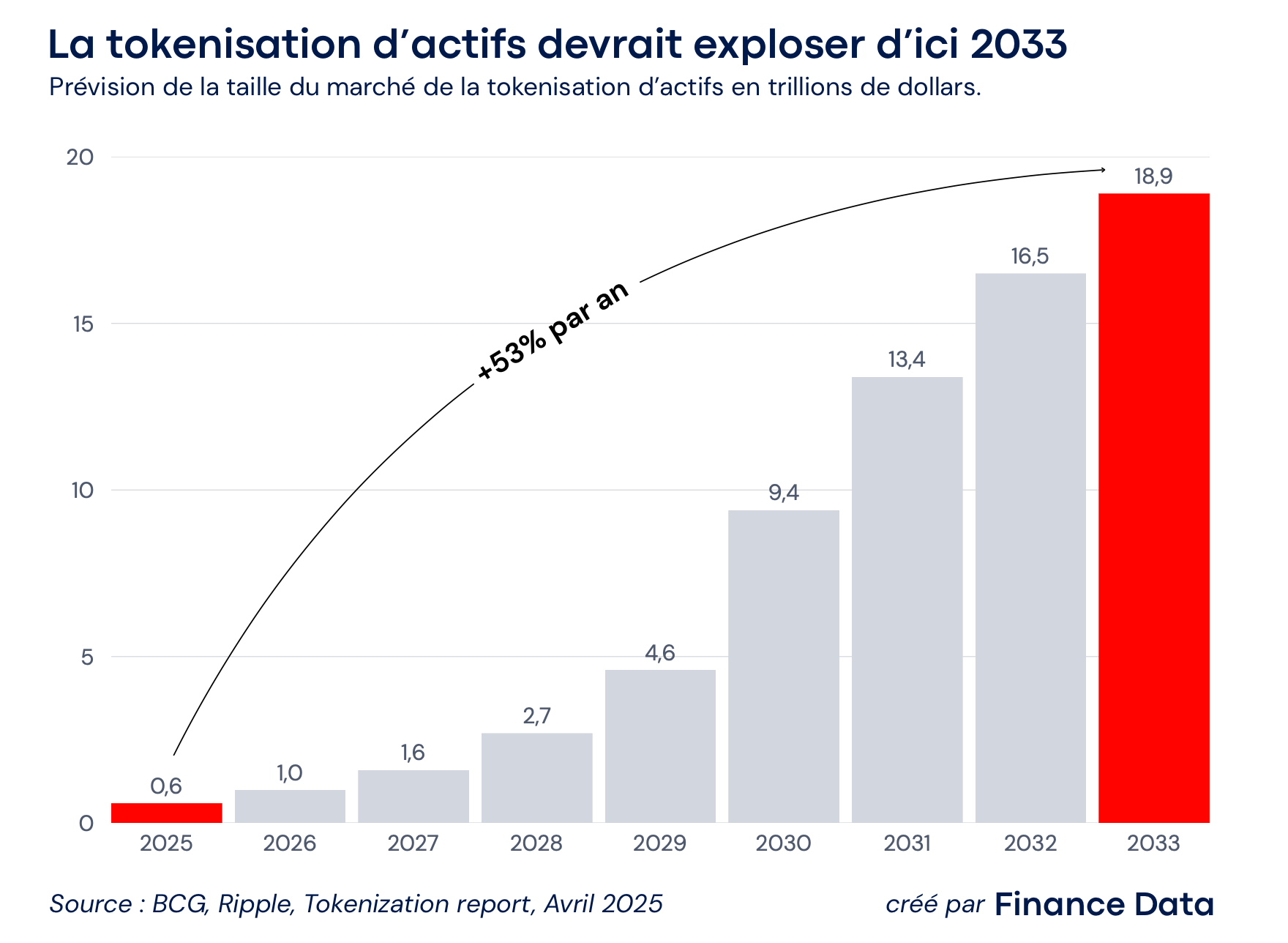 La tokenisation d’actifs devrait exploser d’ici 2033
Prévision de la taille du marché de la tokenisation d’actifs en trillions de dollars.

20
15
10
5
0

+53% par an

0,6
1,0
1,6
2,7
4,6
9,4
13,4
16,5
18,9

2025
2026
2027
2028
2029
2030
2031
2032
2033

Source : BCG, Ripple, Tokenization report, Avril 2025

créé par Finance Data